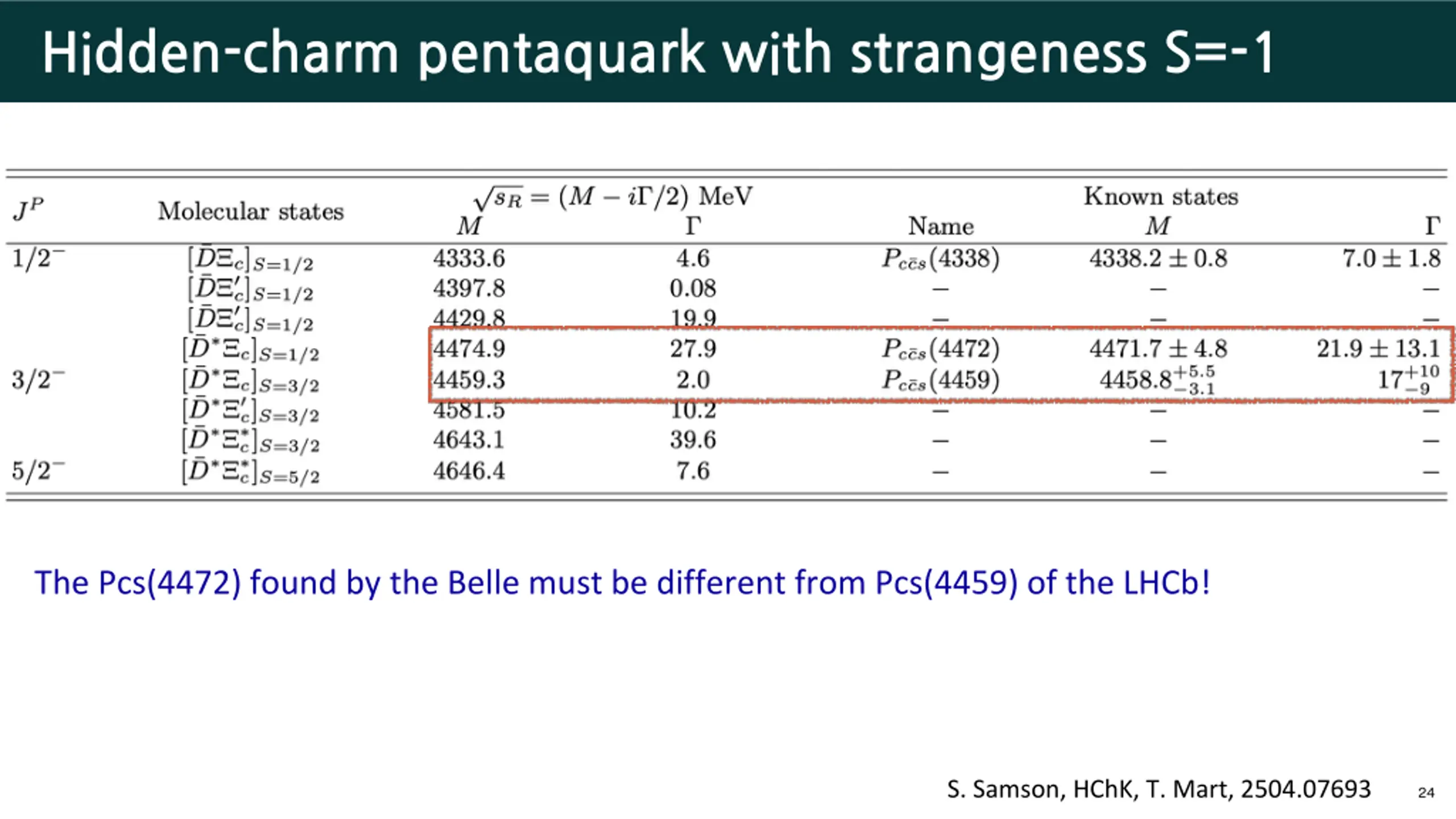 Hidden-charm pentaquark with strangeness S=-1

| $J^P$ | Molecular states | $\sqrt{s_R} = (M - i\Gamma/2)$ MeV $M$ | $\Gamma$ | Known states Name | $M$ | $\Gamma$ |
|---|---|---|---|---|---|---|
| $1/2^-$ | $[\bar{D}\Xi_c]_{S=1/2}$ | 4333.6 | 4.6 | $P_{c\bar{c}s}(4338)$ | $4338.2 \pm 0.8$ | $7.0 \pm 1.8$ |
| | $[\bar{D}\Xi_c']_{S=1/2}$ | 4397.8 | 0.08 | – | – | – |
| | $[\bar{D}\Xi_c']_{S=1/2}$ | 4429.8 | 19.9 | – | – | – |
| | $[\bar{D}^*\Xi_c]_{S=1/2}$ | 4474.9 | 27.9 | $P_{c\bar{c}s}(4472)$ | $4471.7 \pm 4.8$ | $21.9 \pm 13.1$ |
| $3/2^-$ | $[\bar{D}^*\Xi_c]_{S=3/2}$ | 4459.3 | 2.0 | $P_{c\bar{c}s}(4459)$ | $4458.8^{+5.5}_{-3.1}$ | $17^{+10}_{-9}$ |
| | $[\bar{D}^*\Xi_c']_{S=3/2}$ | 4581.5 | 10.2 | – | – | – |
| | $[\bar{D}^*\Xi_c^*]_{S=3/2}$ | 4643.1 | 39.6 | – | – | – |
| $5/2^-$ | $[\bar{D}^*\Xi_c^*]_{S=5/2}$ | 4646.4 | 7.6 | – | – | – |

The Pcs(4472) found by the Belle must be different from Pcs(4459) of the LHCb!

S. Samson, HChK, T. Mart, 2504.07693 24